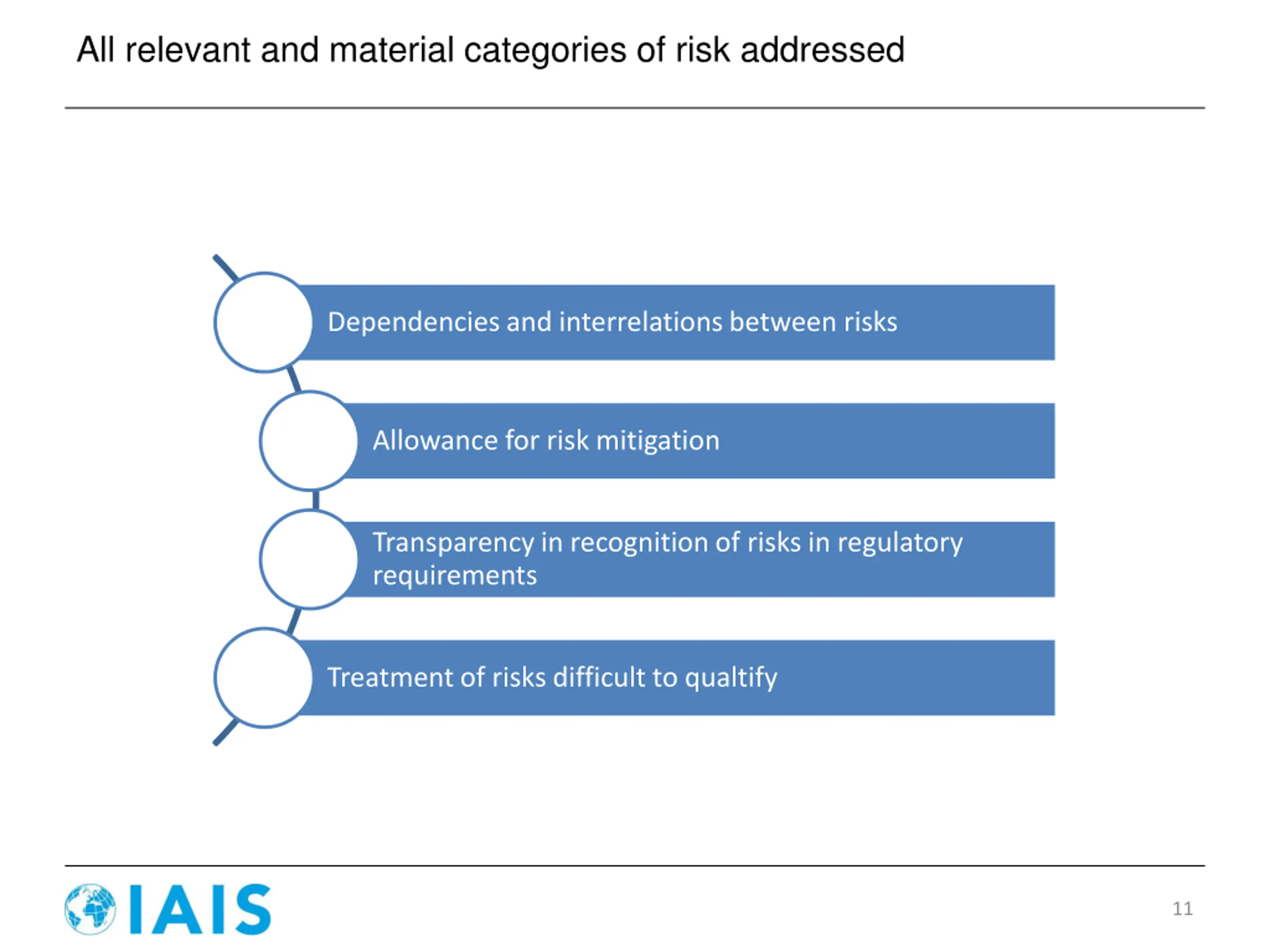 All relevant and material categories of risk addressed

Dependencies and interrelations between risks

Allowance for risk mitigation

Transparency in recognition of risks in regulatory requirements

Treatment of risks difficult to qualtify

IAIS

11